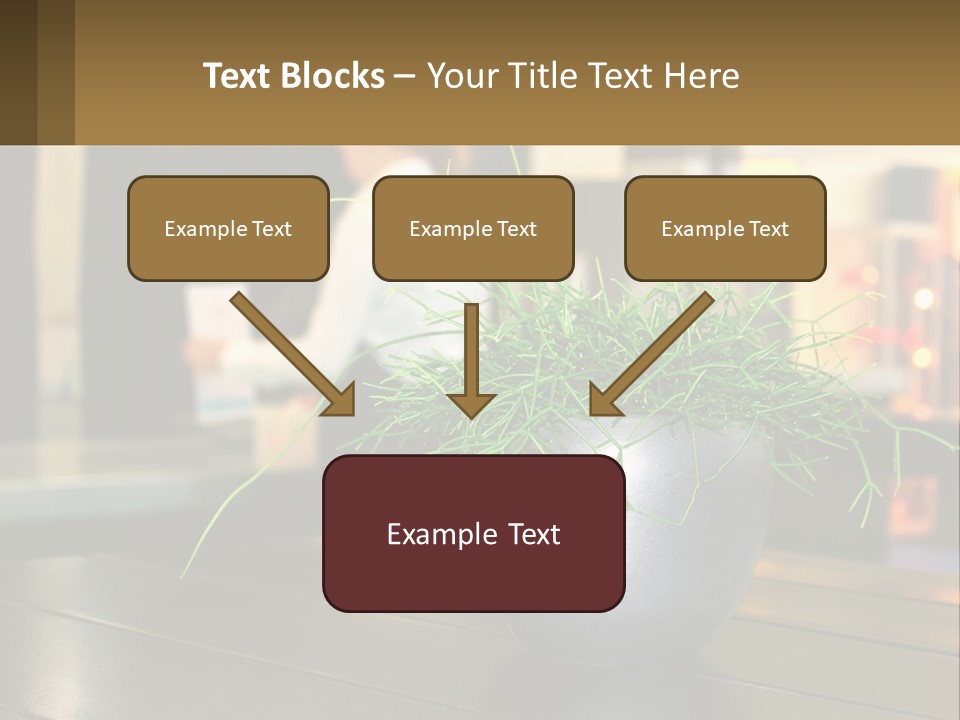 Text Blocks – Your Title Text Here

Example Text

Example Text

Example Text

Example Text